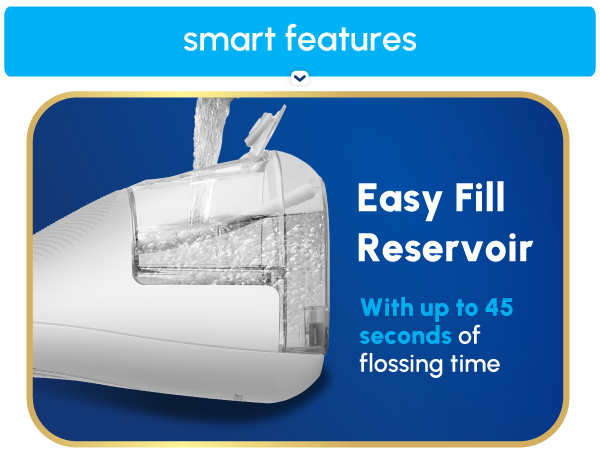 smart features

Easy Fill Reservoir

With up to 45 seconds of flossing time